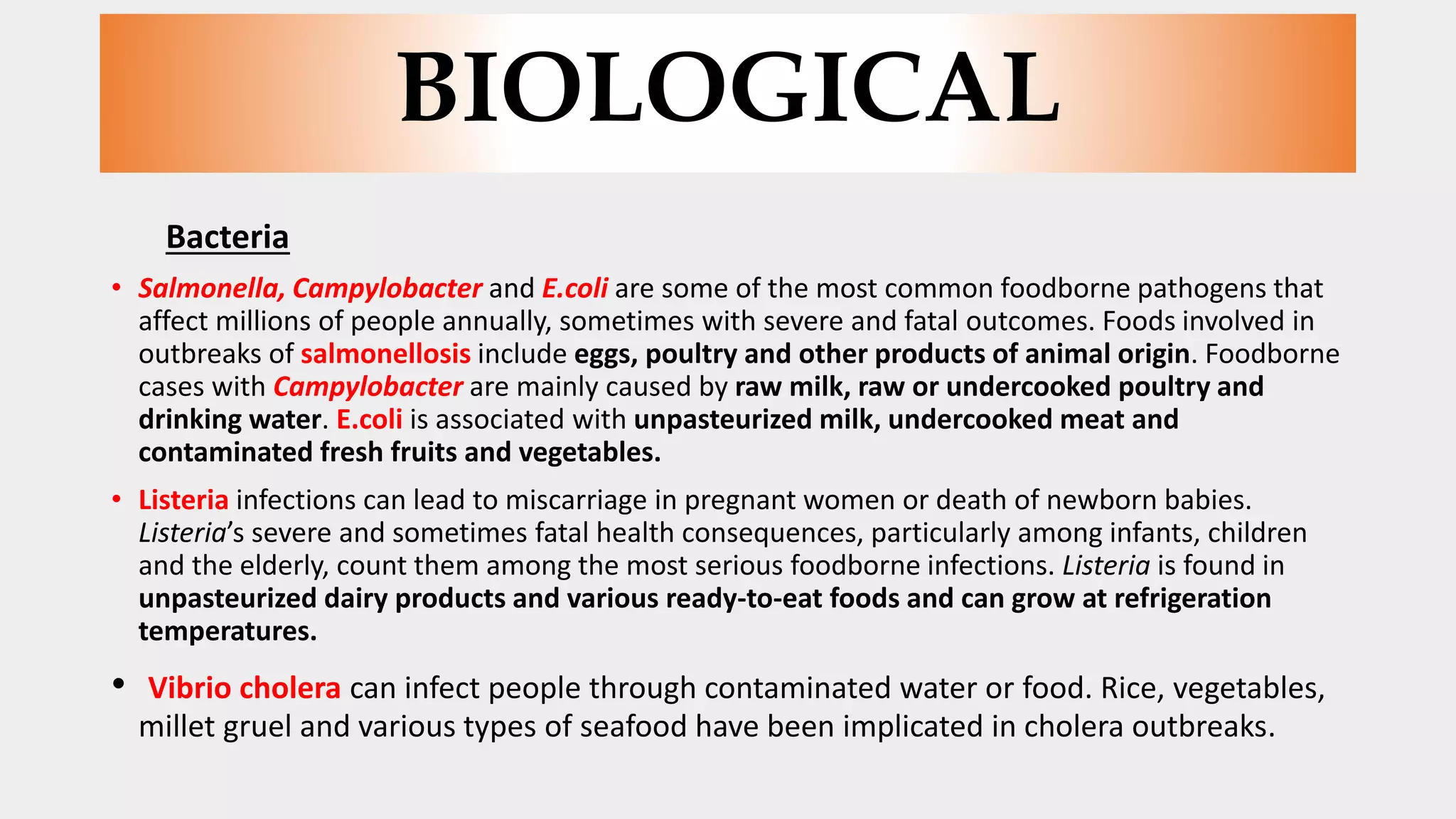 BIOLOGICAL

Bacteria

• Salmonella, Campylobacter and E.coli are some of the most common foodborne pathogens that affect millions of people annually, sometimes with severe and fatal outcomes. Foods involved in outbreaks of salmonellosis include eggs, poultry and other products of animal origin. Foodborne cases with Campylobacter are mainly caused by raw milk, raw or undercooked poultry and drinking water. E.coli is associated with unpasteurized milk, undercooked meat and contaminated fresh fruits and vegetables.

• Listeria infections can lead to miscarriage in pregnant women or death of newborn babies. Listeria's severe and sometimes fatal health consequences, particularly among infants, children and the elderly, count them among the most serious foodborne infections. Listeria is found in unpasteurized dairy products and various ready-to-eat foods and can grow at refrigeration temperatures.

• Vibrio cholera can infect people through contaminated water or food. Rice, vegetables, millet gruel and various types of seafood have been implicated in cholera outbreaks.